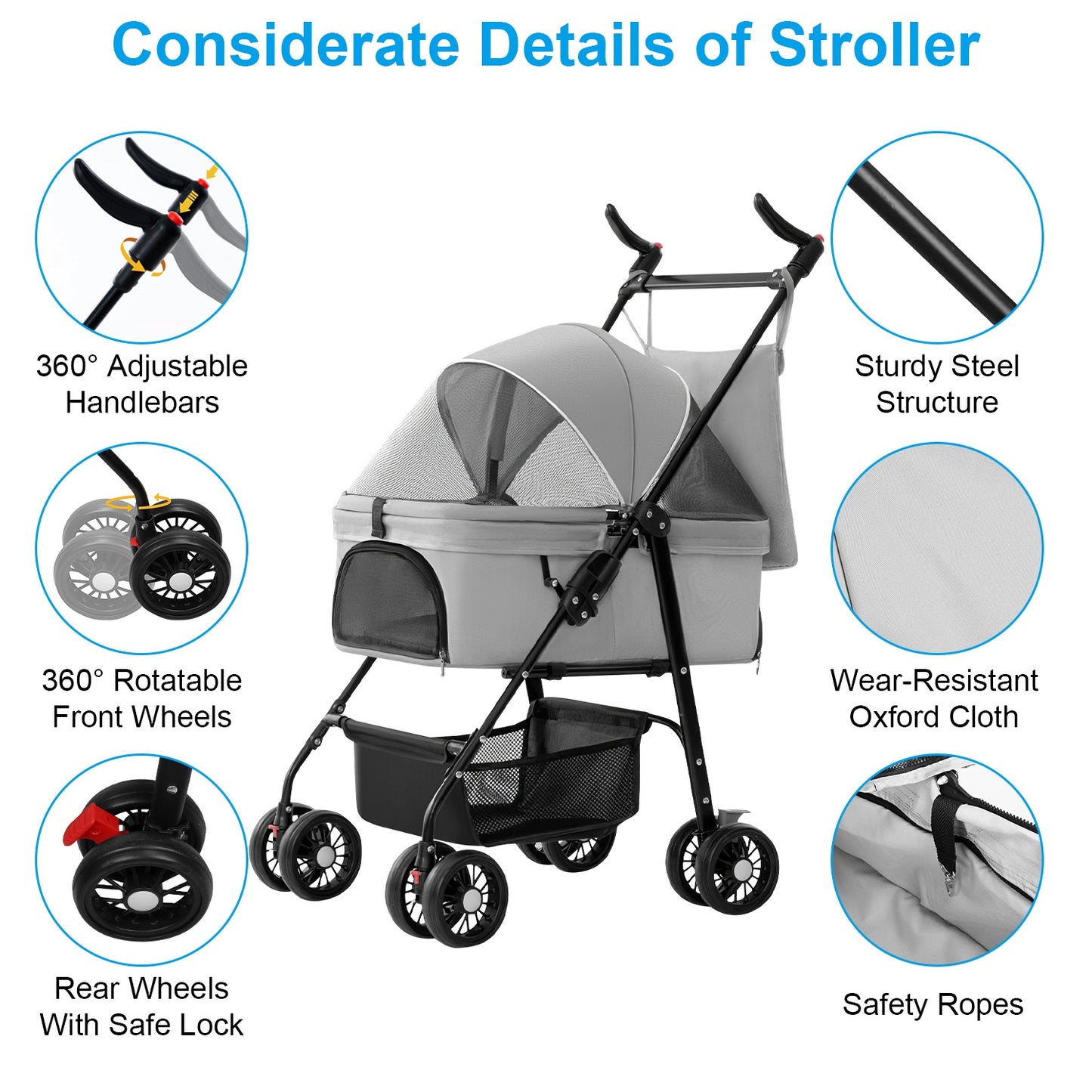 Considerate Details of Stroller

360° Adjustable Handlebars

360° Rotatable Front Wheels

Rear Wheels With Safe Lock

Sturdy Steel Structure

Wear-Resistant Oxford Cloth

Safety Ropes